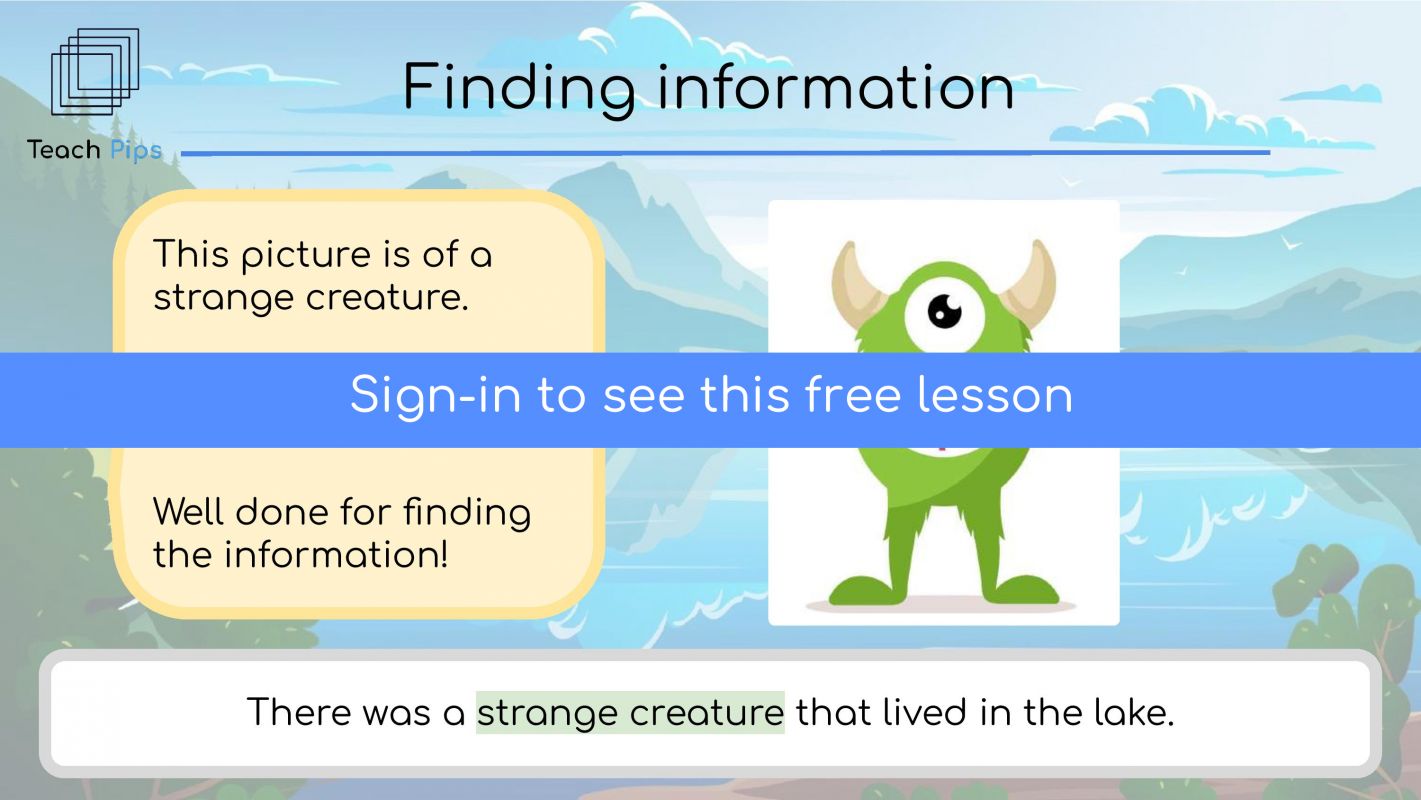 Teach Pips

Finding information

This picture is of a strange creature.

Sign-in to see this free lesson

Well done for finding the information!

There was a strange creature that lived in the lake.